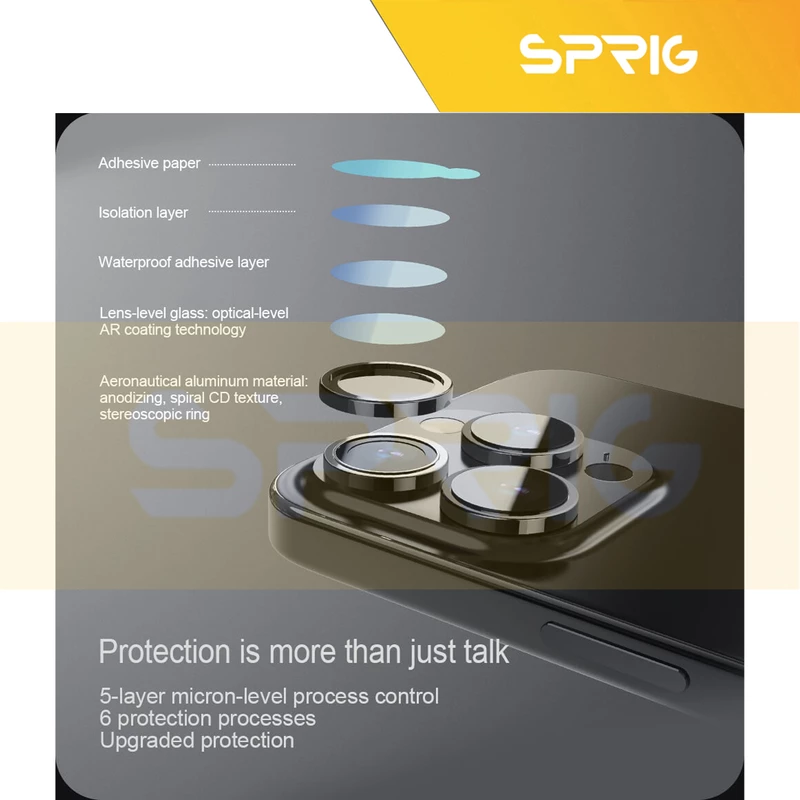 SPRIG

Adhesive paper

Isolation layer

Waterproof adhesive layer

Lens-level glass: optical-level AR coating technology

Aeronautical aluminum material: anodizing, spiral CD texture, stereoscopic ring

SPRIG

Protection is more than just talk

5-layer micron-level process control
6 protection processes
Upgraded protection